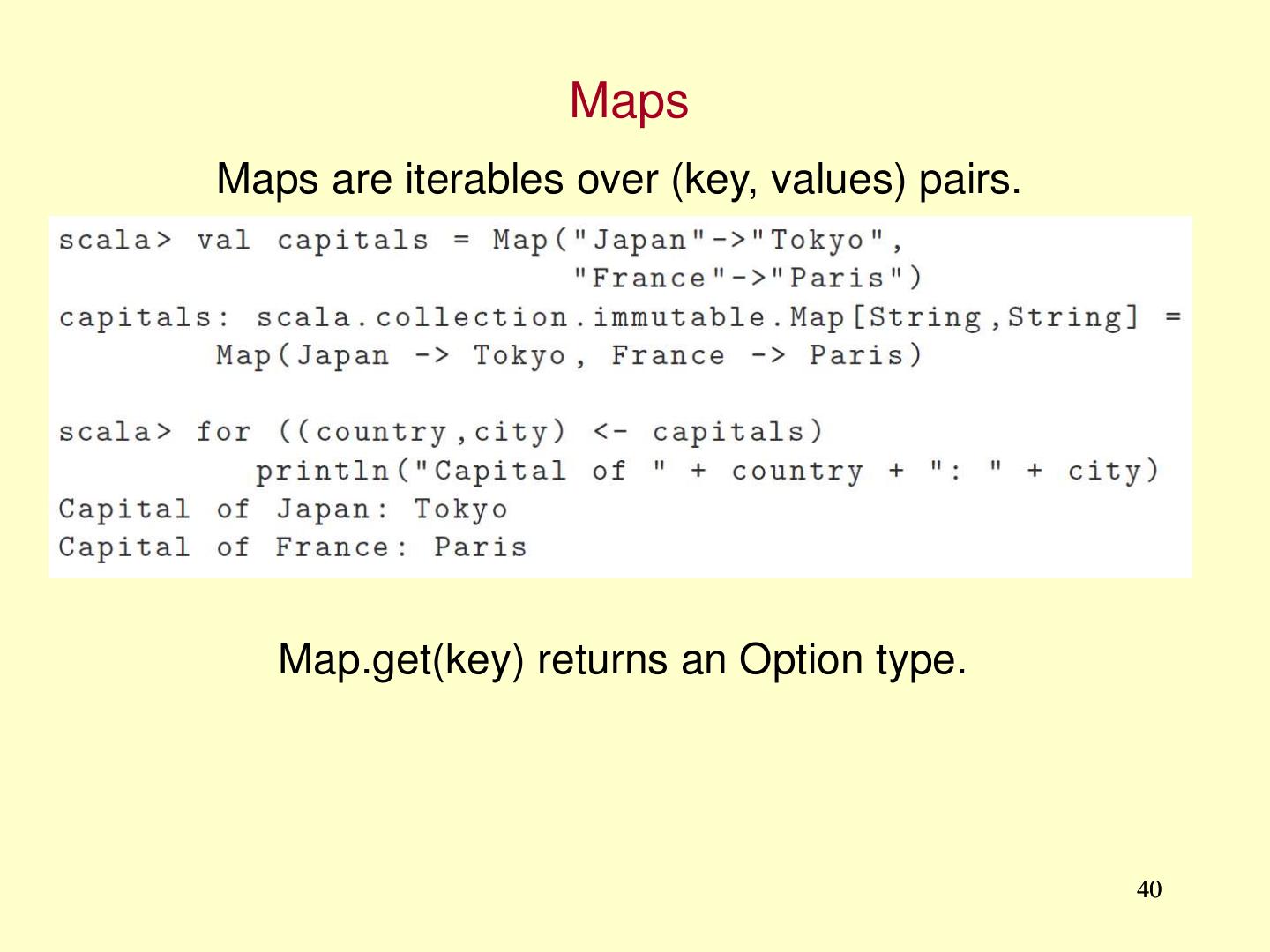 Maps

Maps are iterables over (key, values) pairs.

scala> val capitals = Map("Japan"->"Tokyo",
"France"->"Paris")
capitals: scala.collection.immutable.Map[String,String] =
Map(Japan -> Tokyo, France -> Paris)

scala> for ((country,city) <- capitals)
println("Capital of " + country + ": " + city)
Capital of Japan: Tokyo
Capital of France: Paris

Map.get(key) returns an Option type.

40